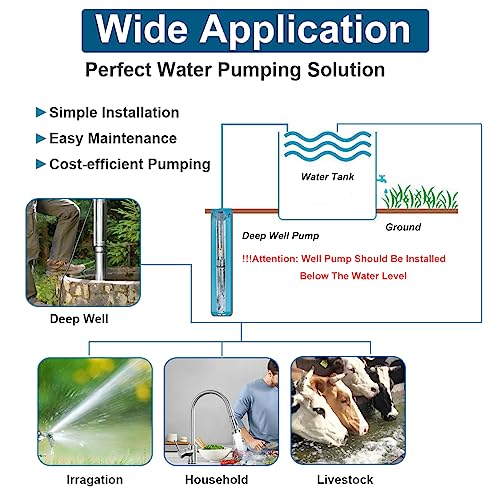 Wide Application

Perfect Water Pumping Solution

Simple Installation

Easy Maintenance

Cost-efficient Pumping

Water Tank

Ground

Deep Well Pump

!!!Attention: Well Pump Should Be Installed Below The Water Level

Deep Well

Irragation

Household

Livestock